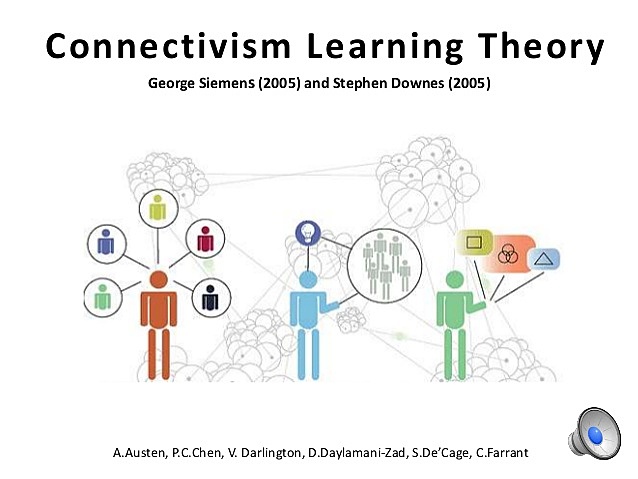 Connectivism Learning Theory

George Siemens (2005) and Stephen Downes (2005)

A.Austen, P.C.Chen, V. Darlington, D.Daylamani-Zad, S.De'Cage, C.Farrant